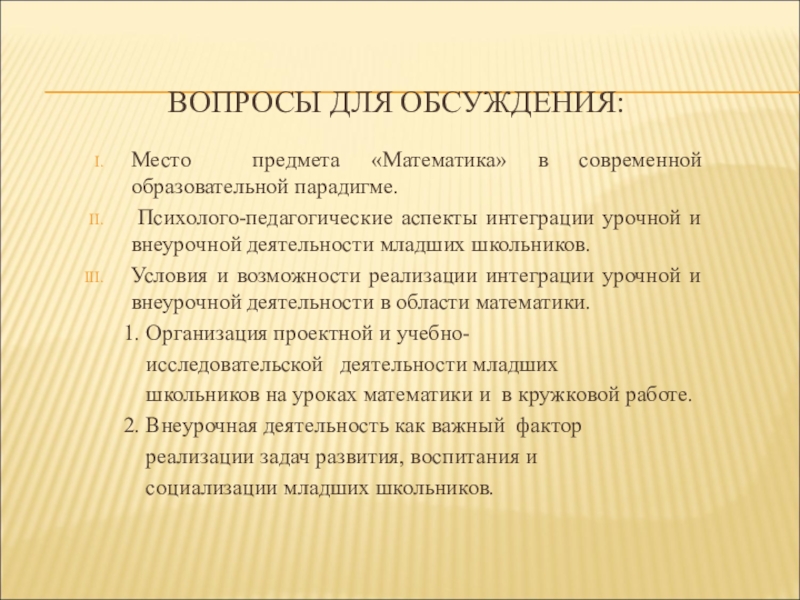 ВОПРОСЫ ДЛЯ ОБСУЖДЕНИЯ:

I. Место предмета «Математика» в современной образовательной парадигме.

II. Психолого-педагогические аспекты интеграции урочной и внеурочной деятельности младших школьников.

III. Условия и возможности реализации интеграции урочной и внеурочной деятельности в области математики.

1. Организация проектной и учебно-исследовательской деятельности младших школьников на уроках математики и в кружковой работе.

2. Внеурочная деятельность как важный фактор реализации задач развития, воспитания и социализации младших школьников.